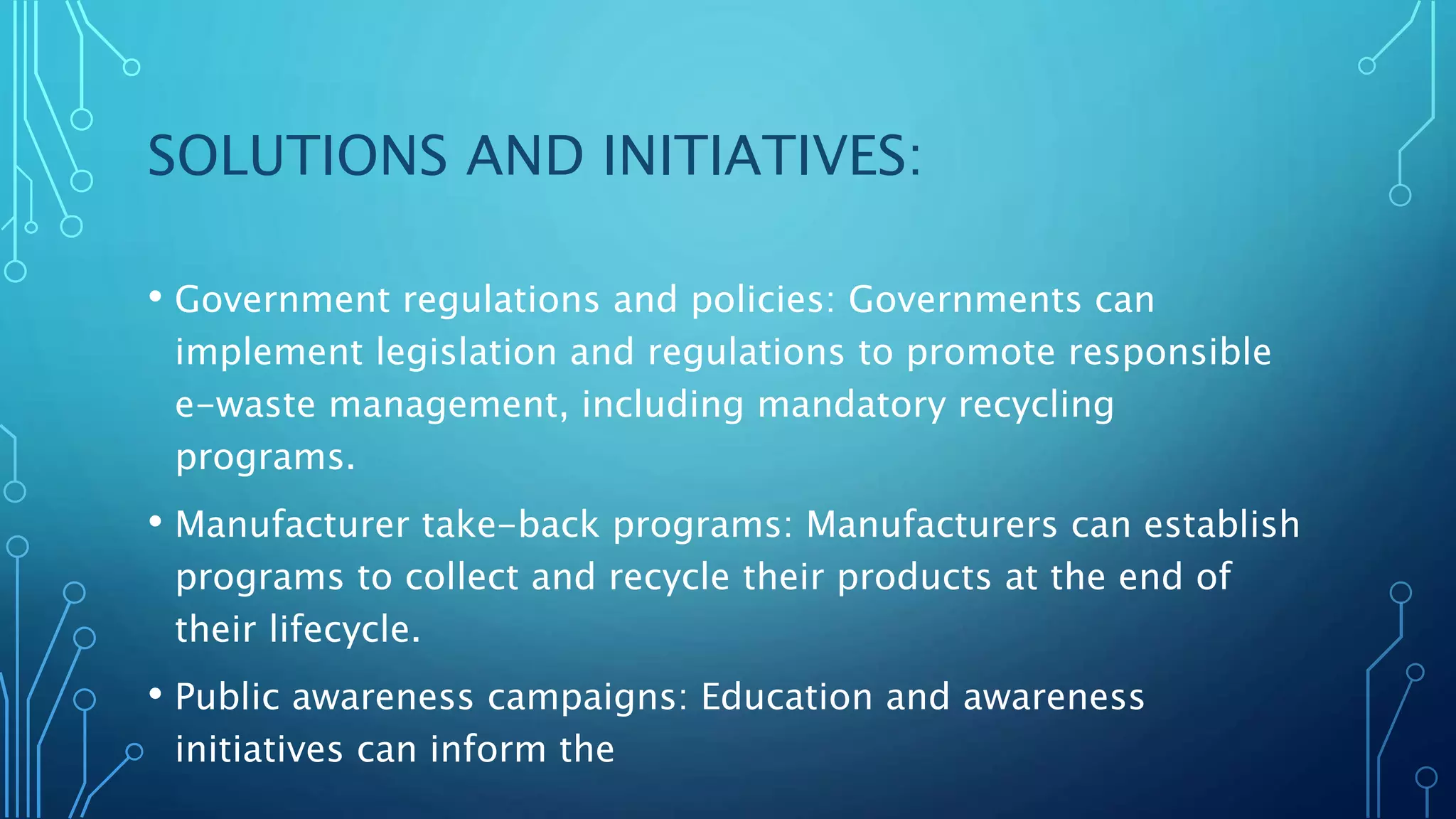 SOLUTIONS AND INITIATIVES:

• Government regulations and policies: Governments can implement legislation and regulations to promote responsible e-waste management, including mandatory recycling programs.

• Manufacturer take-back programs: Manufacturers can establish programs to collect and recycle their products at the end of their lifecycle.

• Public awareness campaigns: Education and awareness initiatives can inform the